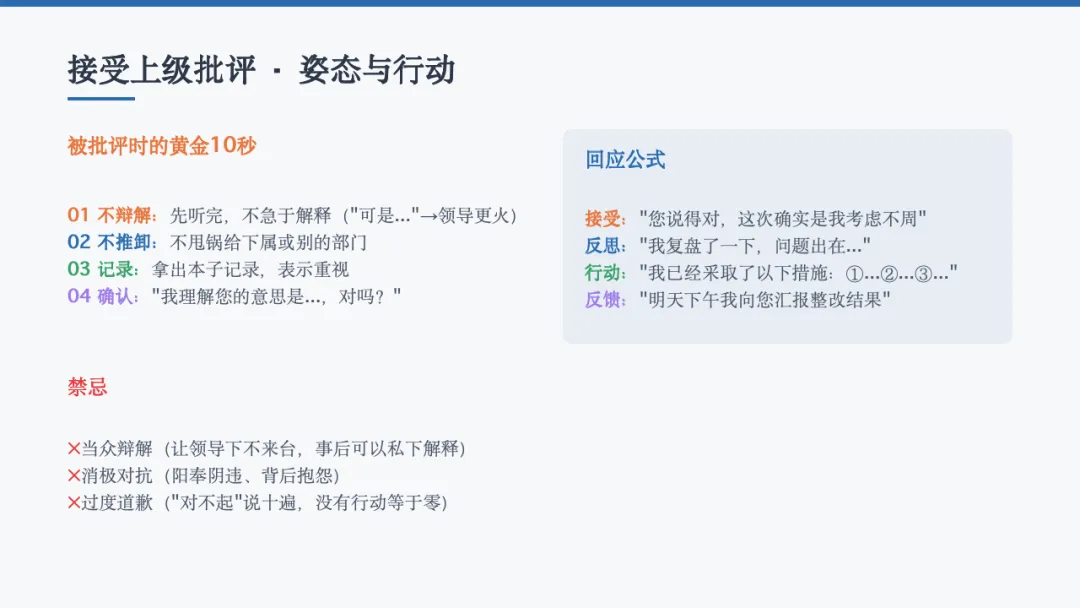 接受上级批评 · 姿态与行动

被批评时的黄金10秒

01 不辩解：先听完，不急于解释（"可是..."→领导更火）
02 不推卸：不甩锅给下属或别的部门
03 记录：拿出本子记录，表示重视
04 确认："我理解您的意思是...，对吗？"

禁忌

✕当众辩解（让领导下不来台，事后可以私下解释）
✕消极对抗（阳奉阴违、背后抱怨）
✕过度道歉（"对不起"说十遍，没有行动等于零）

回应公式

接受："您说得对，这次确实是我考虑不周"
反思："我复盘了一下，问题出在..."
行动："我已经采取了以下措施：①...②...③..."
反馈："明天下午我向您汇报整改结果"